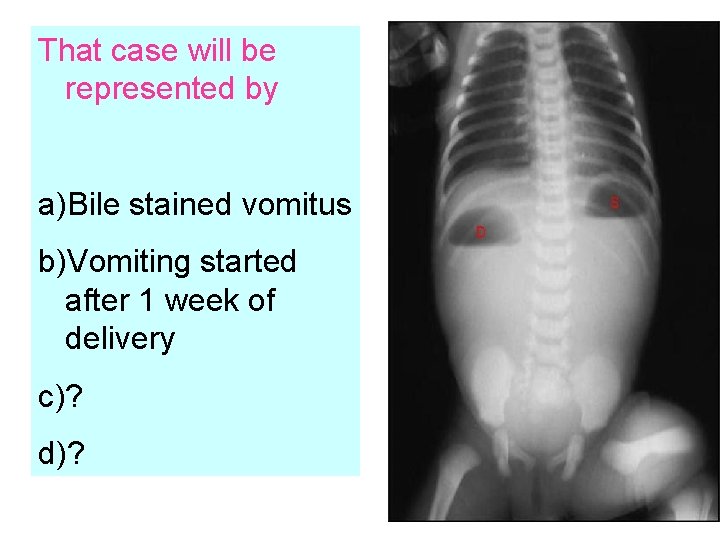 That case will be represented by

a)Bile stained vomitus

b)Vomiting started after 1 week of delivery

c)?

d)?

S

D